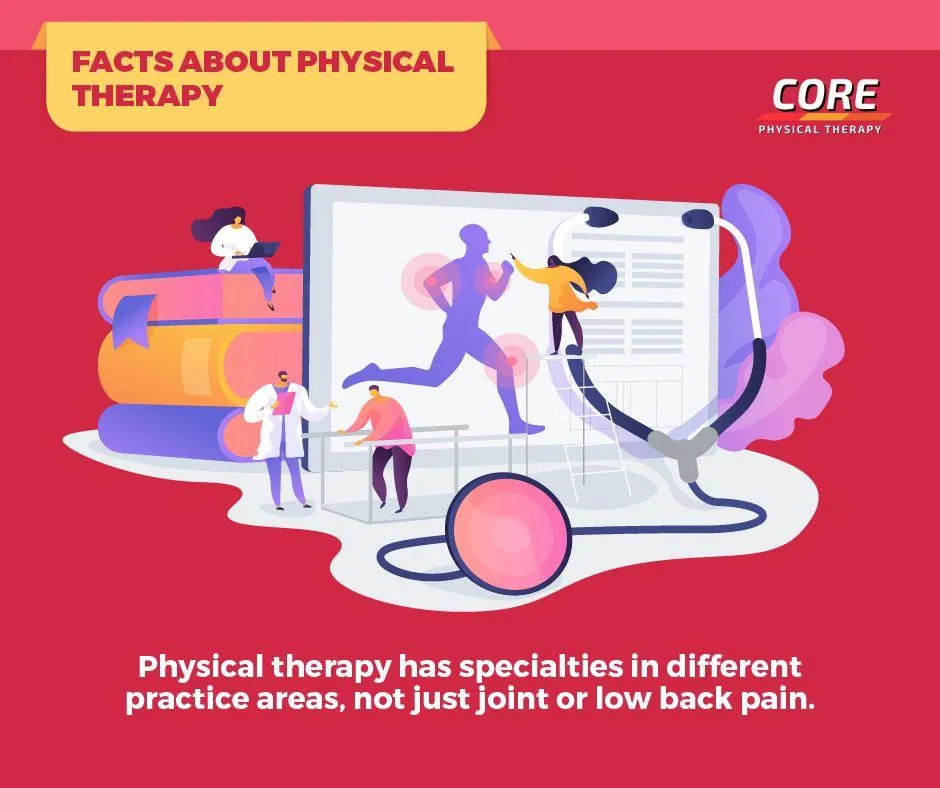 FACTS ABOUT PHYSICAL THERAPY

CORE
PHYSICAL THERAPY

Physical therapy has specialties in different practice areas, not just joint or low back pain.